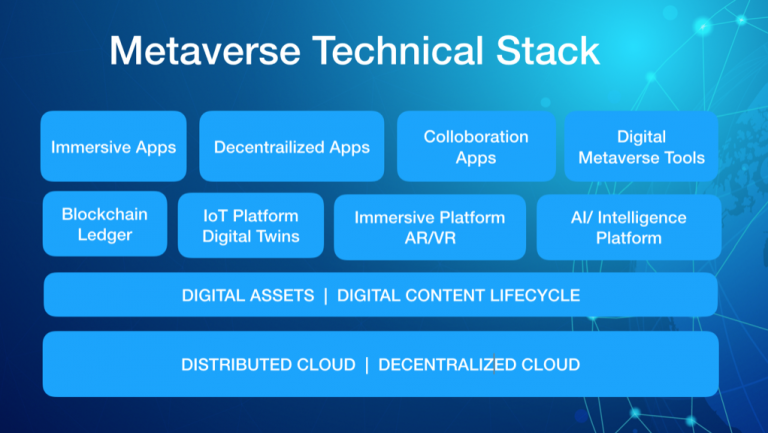 Metaverse Technical Stack

Immersive Apps

Decentrailized Apps

Colloboration Apps

Digital Metaverse Tools

Blockchain Ledger

IoT Platform Digital Twins

Immersive Platform AR/VR

AI/ Intelligence Platform

DIGITAL ASSETS | DIGITAL CONTENT LIFECYCLE

DISTRIBUTED CLOUD | DECENTRALIZED CLOUD